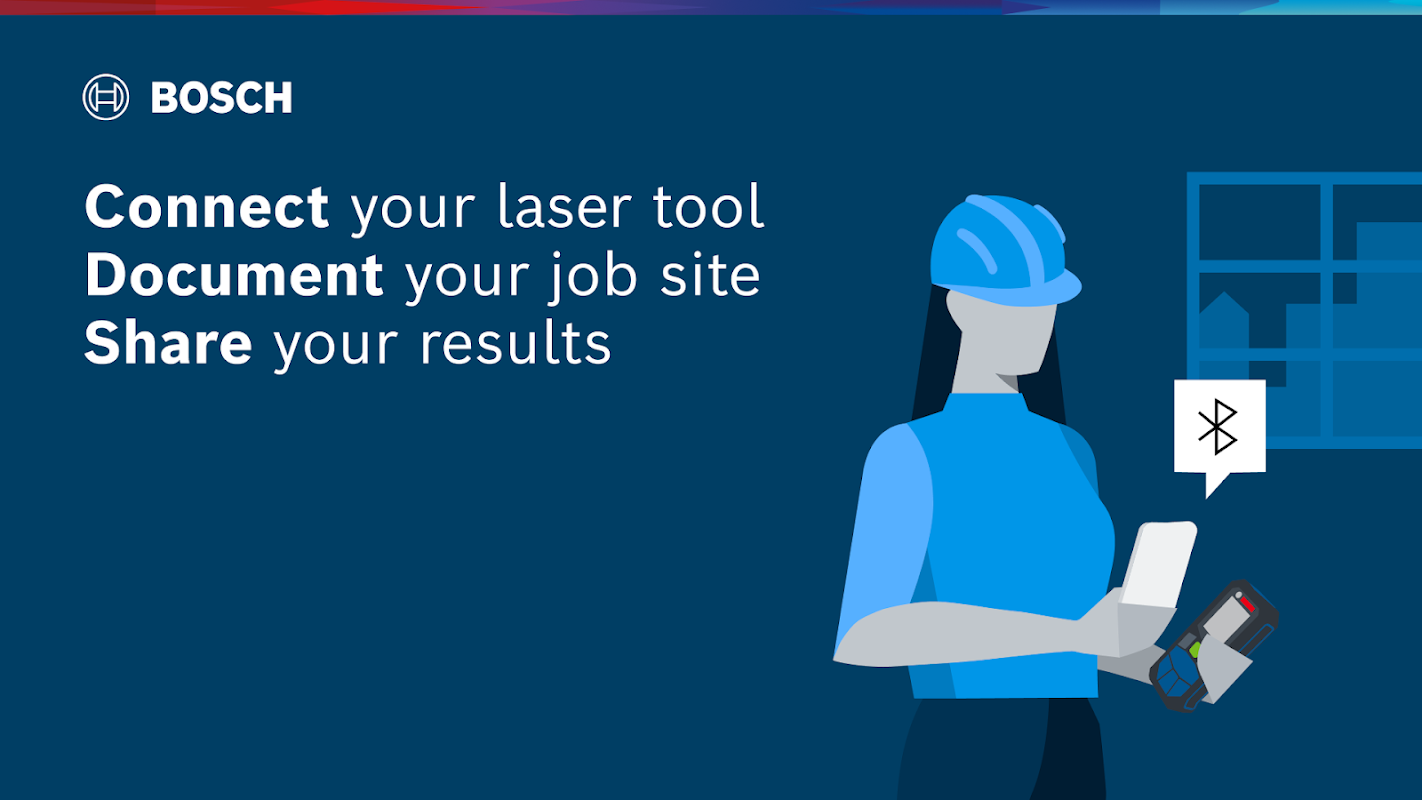 BOSCH

Connect your laser tool
Document your job site
Share your results